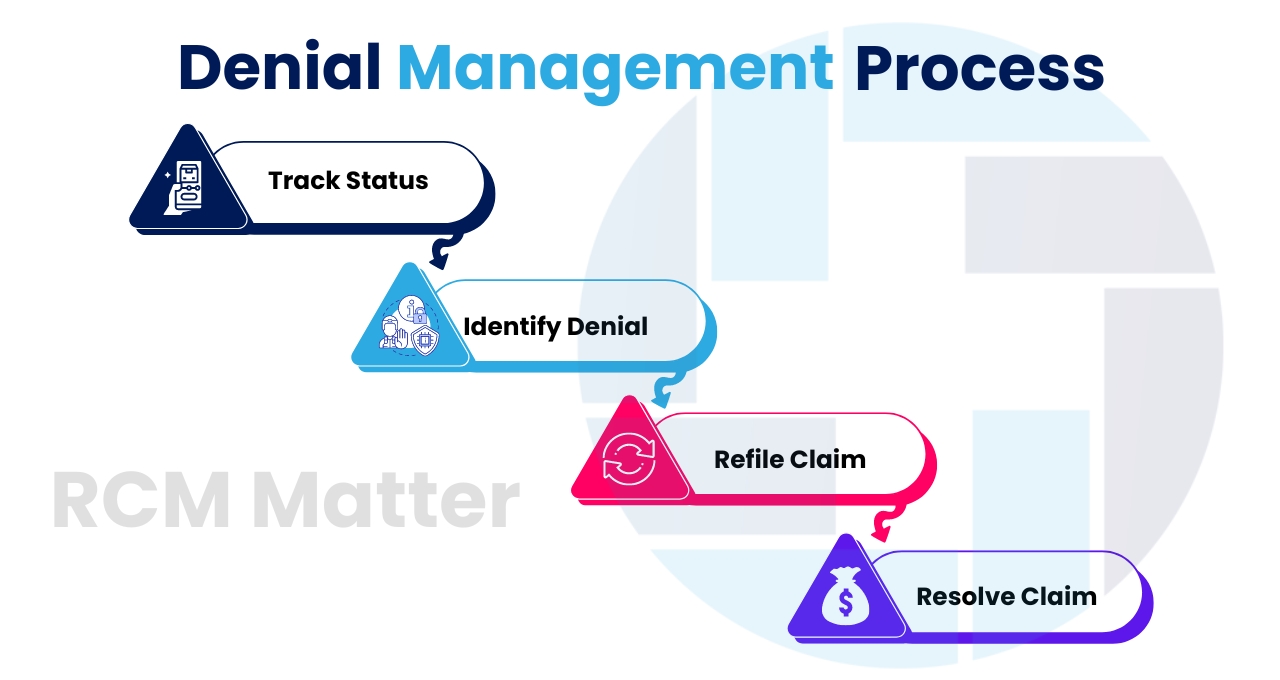 Denial Management Process

Track Status

Identify Denial

Refile Claim

Resolve Claim

RCM Matter